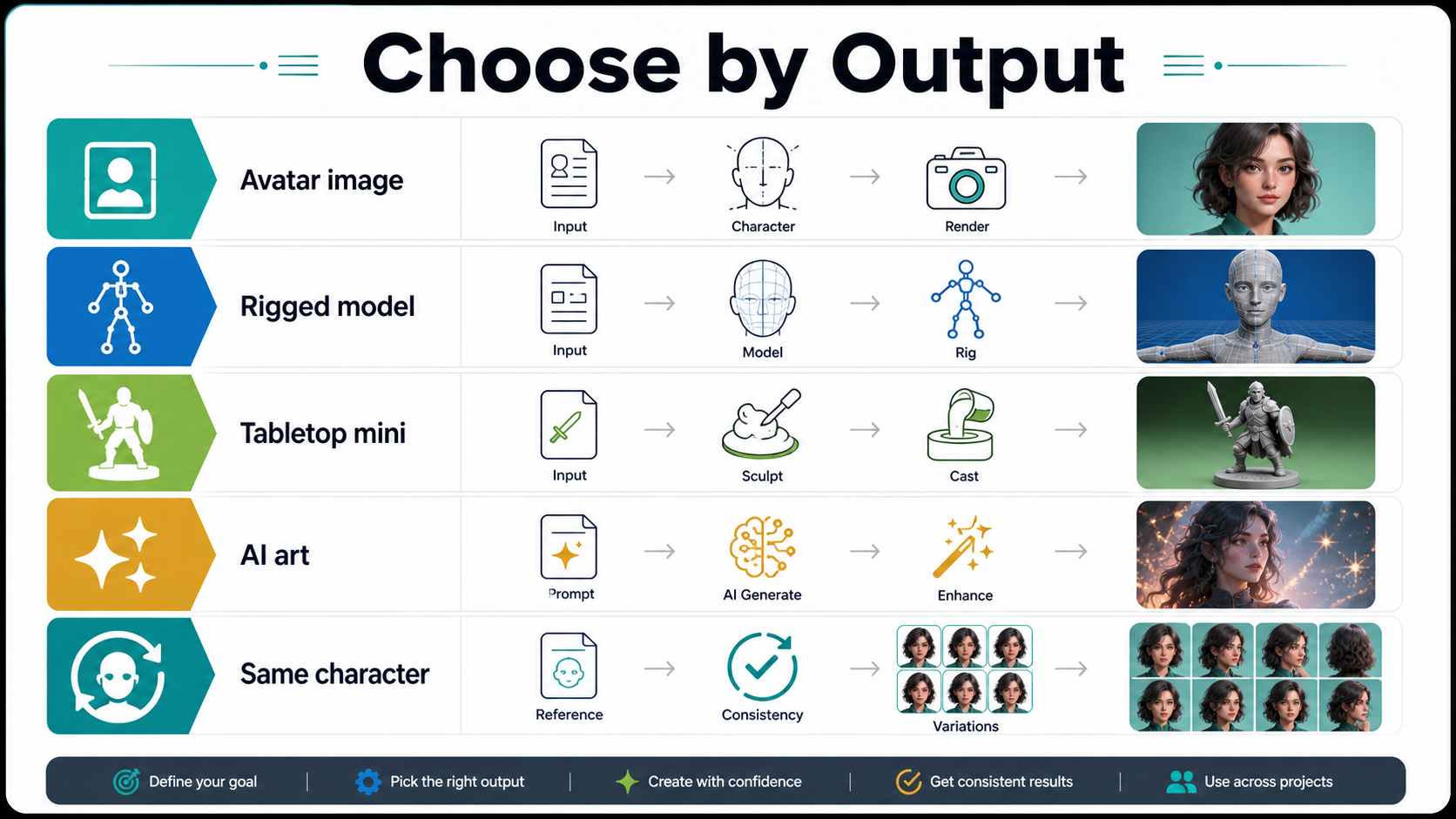 Choose by Output

Avatar image
Input → Character → Render →

Rigged model
Input → Model → Rig →

Tabletop mini
Input → Sculpt → Cast →

AI art
Prompt → AI Generate → Enhance →

Same character
Reference → Consistency → Variations →

Define your goal | Pick the right output | Create with confidence | Get consistent results | Use across projects